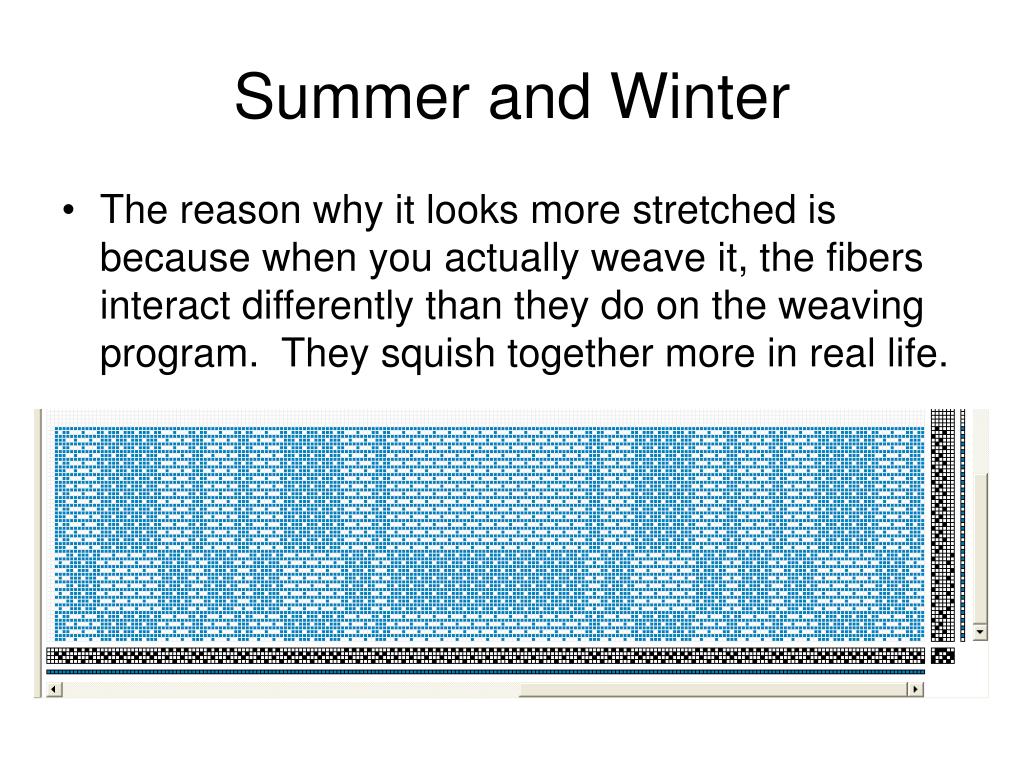 Summer and Winter

• The reason why it looks more stretched is because when you actually weave it, the fibers interact differently than they do on the weaving program. They squish together more in real life.